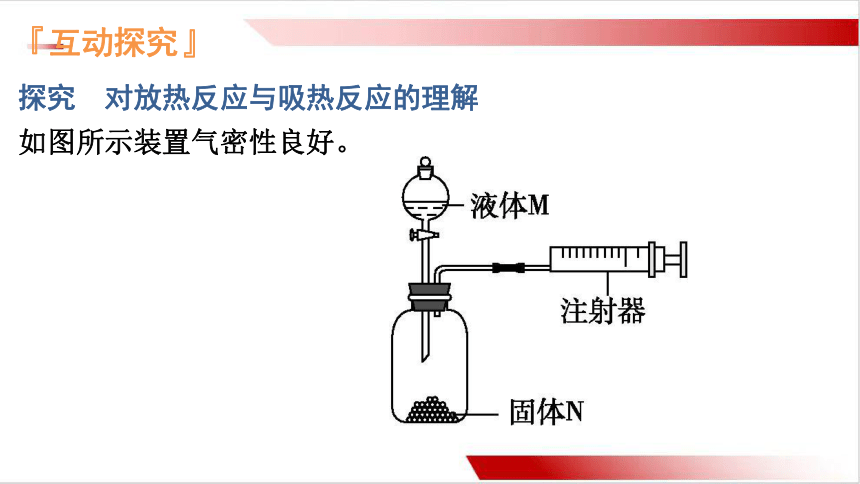 『互动探究』

探究　对放热反应与吸热反应的理解

如图所示装置气密性良好。

液体M

注射器

固体N